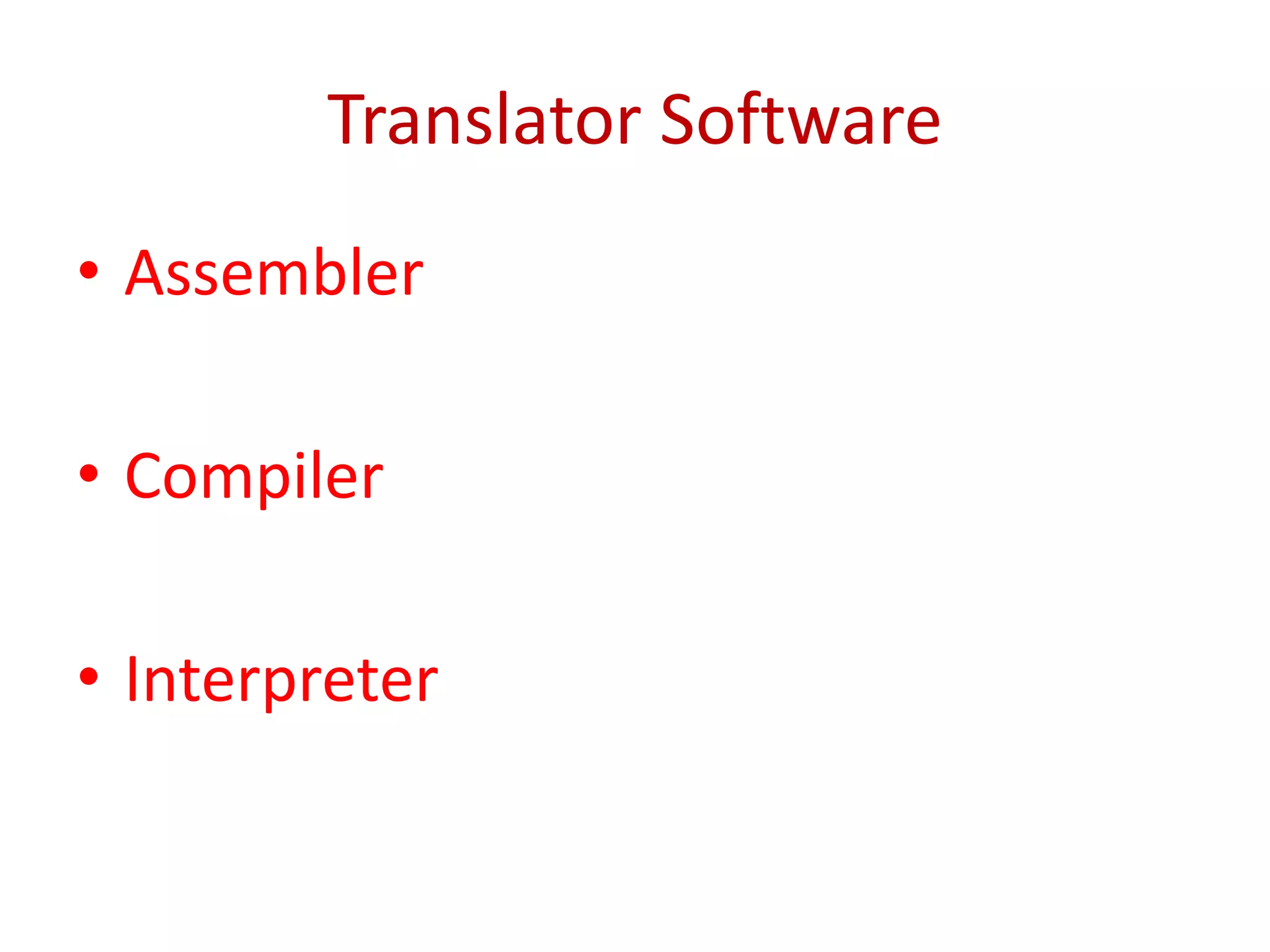 Translator Software

• Assembler

• Compiler

• Interpreter